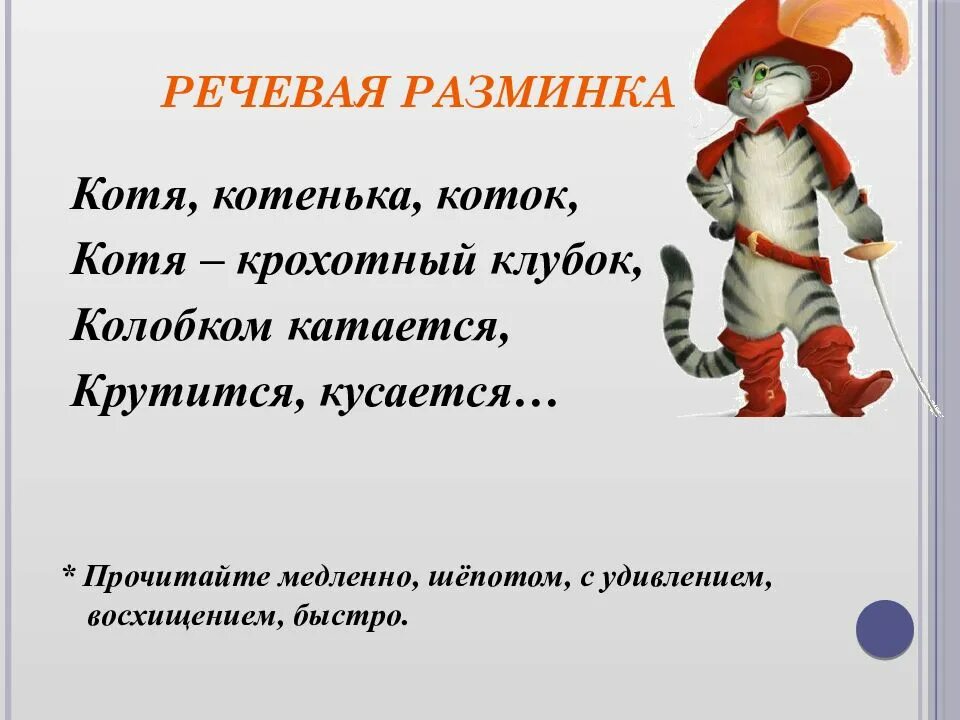 РЕЧЕВАЯ РАЗМИНКА

Котя, котенька, коток,
Котя – крохотный клубок,
Колобком катается,
Крутится, кусается…

* Прочитайте медленно, шёпотом, с удивлением, восхищением, быстро.